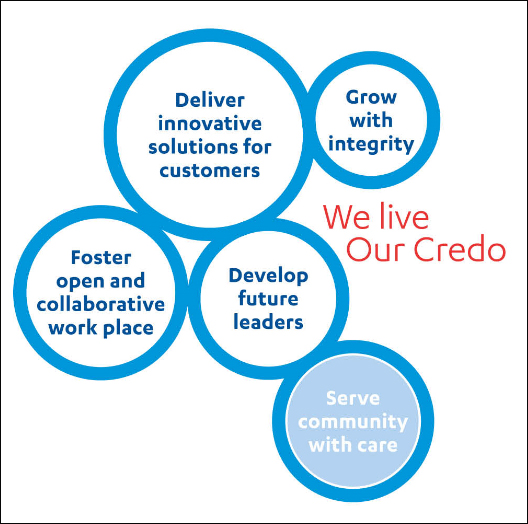 Deliver innovative solutions for customers

Grow with integrity

We live Our Credo

Foster open and collaborative work place

Develop future leaders

Serve community with care